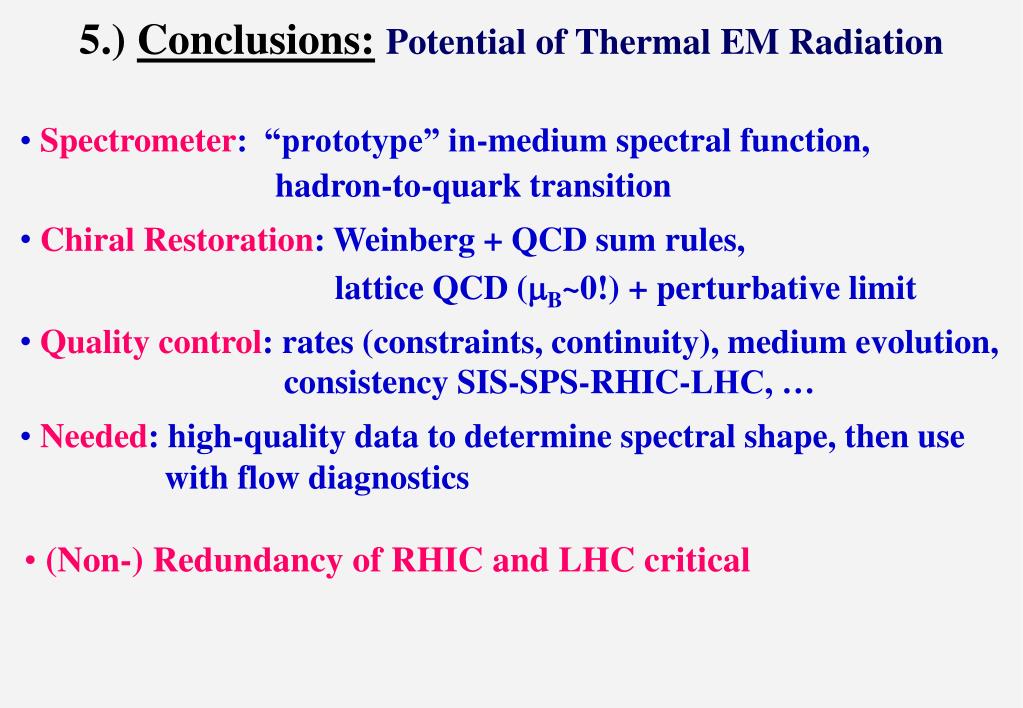 5.) Conclusions: Potential of Thermal EM Radiation

• Spectrometer: “prototype” in-medium spectral function, hadron-to-quark transition

• Chiral Restoration: Weinberg + QCD sum rules, lattice QCD ($\mu_B$~0!) + perturbative limit

• Quality control: rates (constraints, continuity), medium evolution, consistency SIS-SPS-RHIC-LHC, …

• Needed: high-quality data to determine spectral shape, then use with flow diagnostics

• (Non-) Redundancy of RHIC and LHC critical